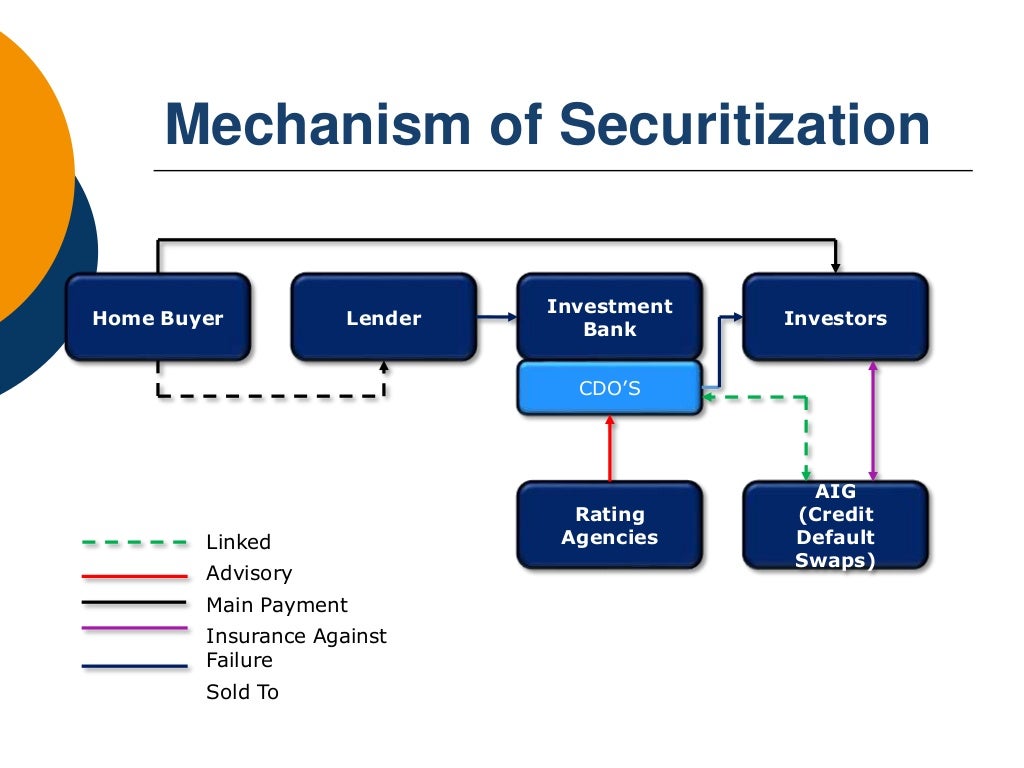 Mechanism of Securitization

Home Buyer

Lender

Investment Bank

Investors

CDO'S

Rating Agencies

AIG (Credit Default Swaps)

Linked

Advisory

Main Payment

Insurance Against Failure

Sold To